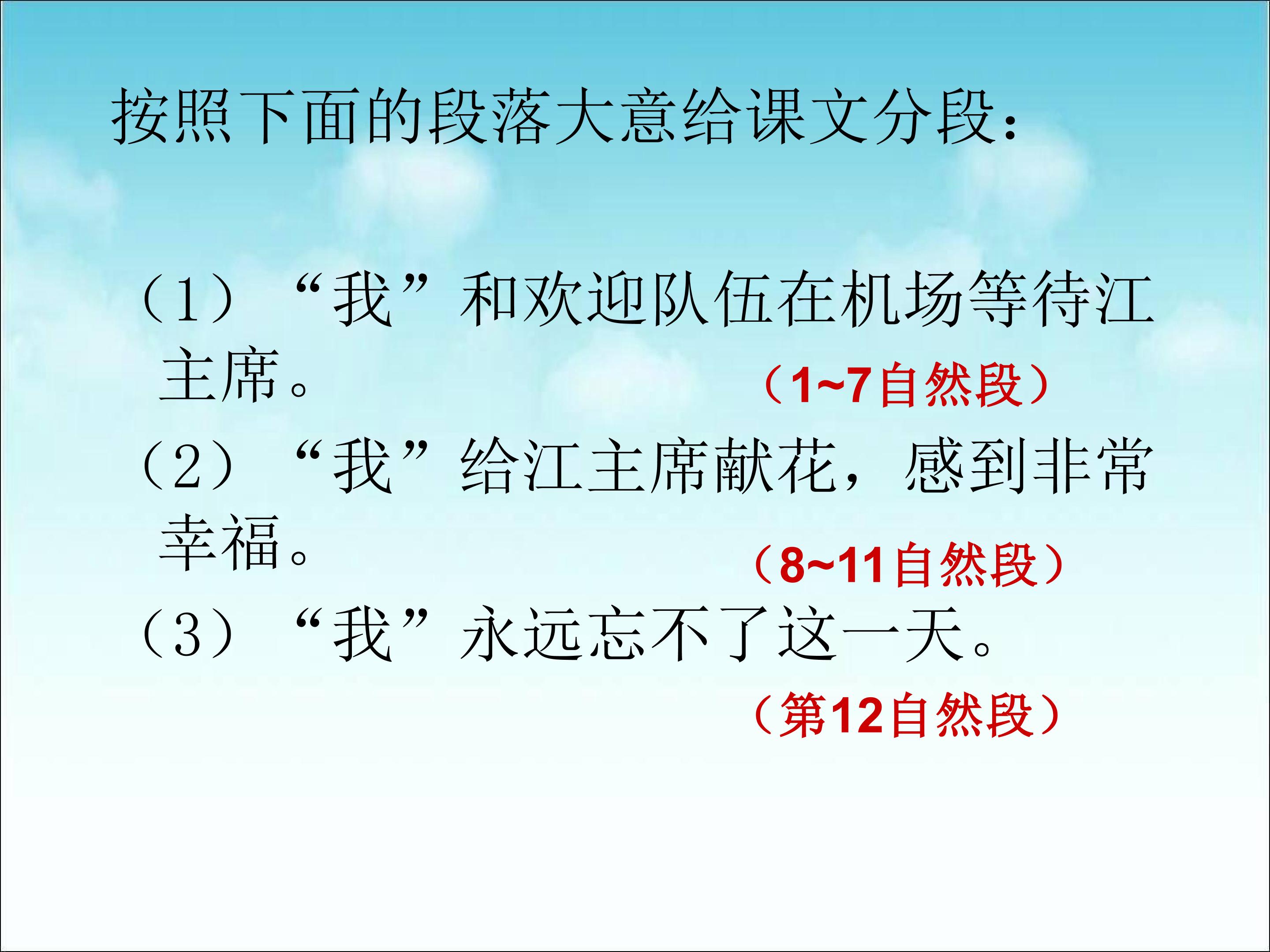 按照下面的段落大意给课文分段：

（1）“我”和欢迎队伍在机场等待江主席。（1~7自然段）

（2）“我”给江主席献花，感到非常幸福。（8~11自然段）

（3）“我”永远忘不了这一天。（第12自然段）